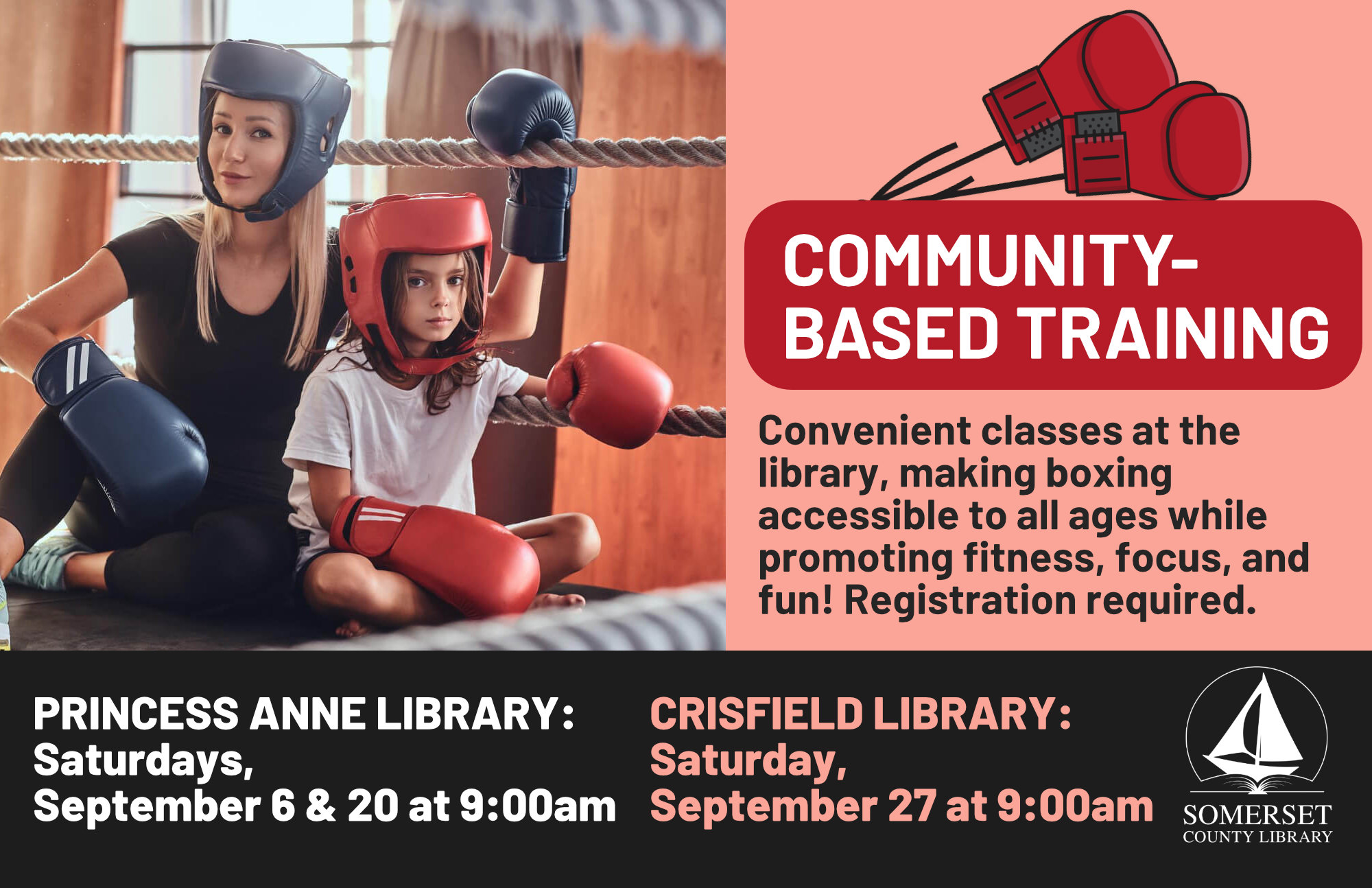 COMMUNITY-BASED TRAINING

Convenient classes at the library, making boxing accessible to all ages while promoting fitness, focus, and fun! Registration required.

PRINCESS ANNE LIBRARY:
Saturdays,
September 6 & 20 at 9:00am

CRISFIELD LIBRARY:
Saturday,
September 27 at 9:00am

SOMERSET
COUNTY LIBRARY